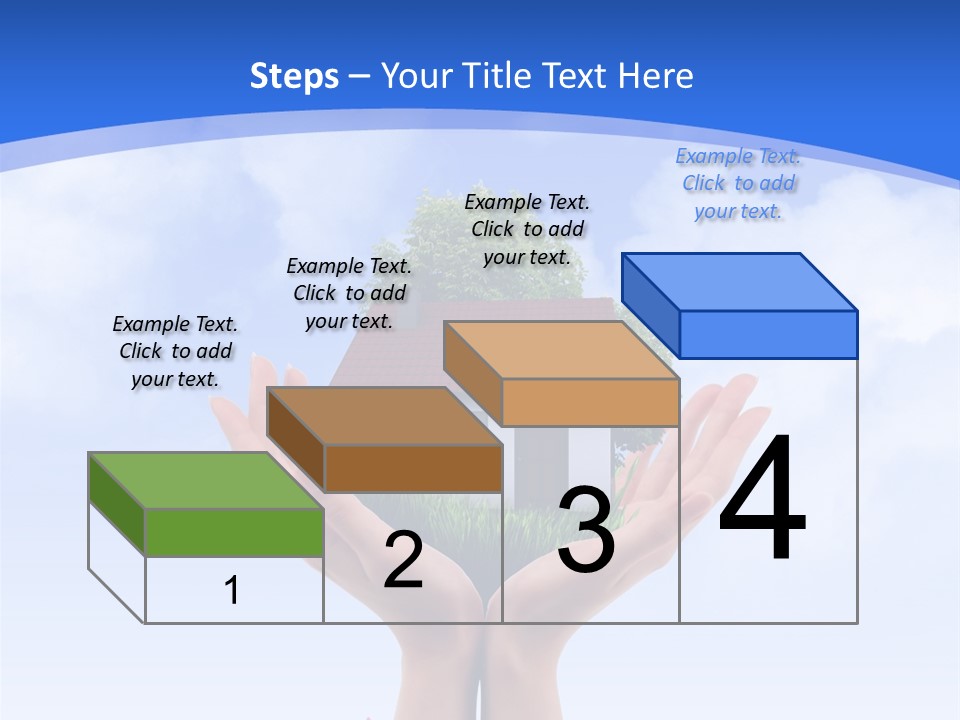 Steps – Your Title Text Here

Example Text. Click to add your text.

Example Text. Click to add your text.

Example Text. Click to add your text.

Example Text. Click to add your text.

1

2

3

4